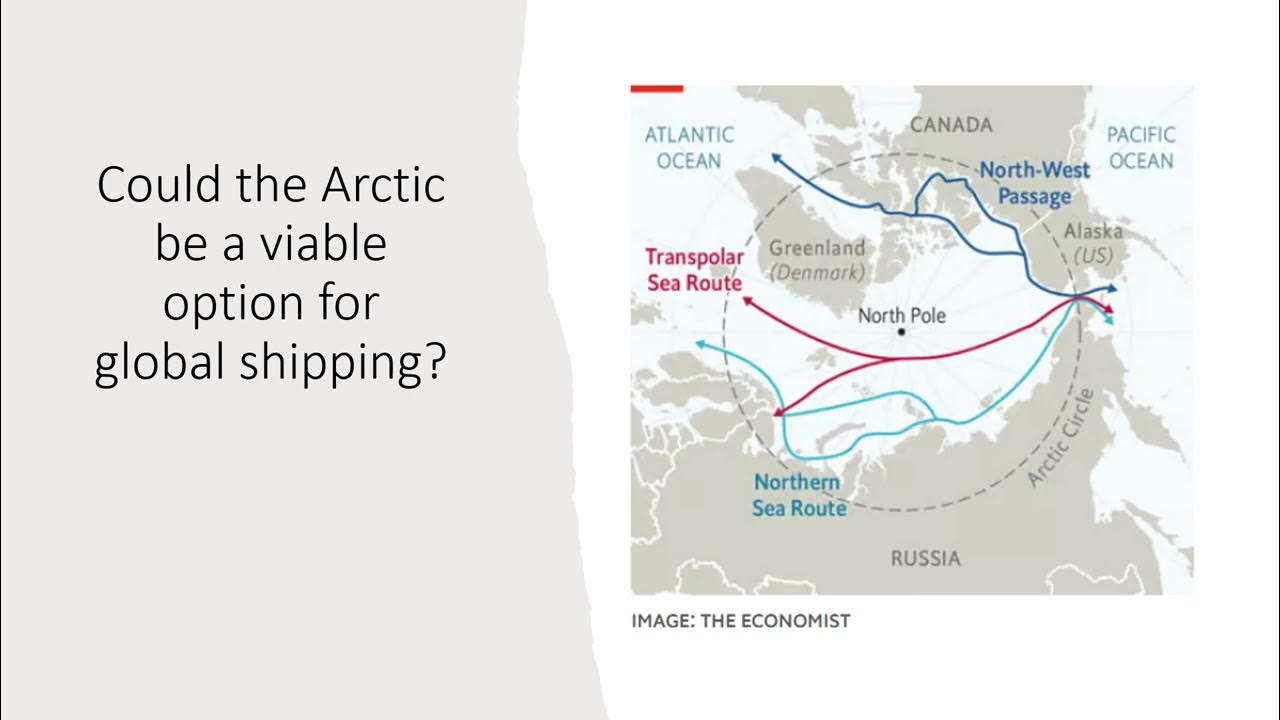 Could the Arctic be a viable option for global shipping?

ATLANTIC OCEAN

CANADA

PACIFIC OCEAN

North-West Passage

Alaska (US)

Greenland (Denmark)

Transpolar Sea Route

North Pole

Arctic Circle

Northern Sea Route

RUSSIA

IMAGE: THE ECONOMIST